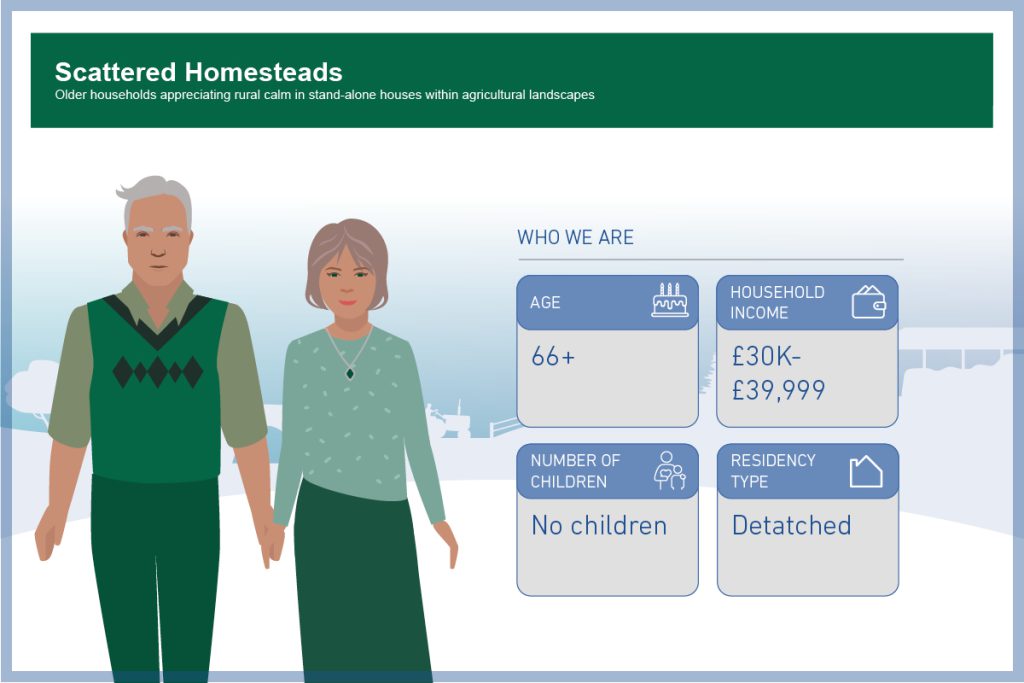 Scattered Homesteads
Older households appreciating rural calm in stand-alone houses within agricultural landscapes

WHO WE ARE

AGE
66+

HOUSEHOLD INCOME
£30K-£39,999

NUMBER OF CHILDREN
No children

RESIDENCY TYPE
Detatched